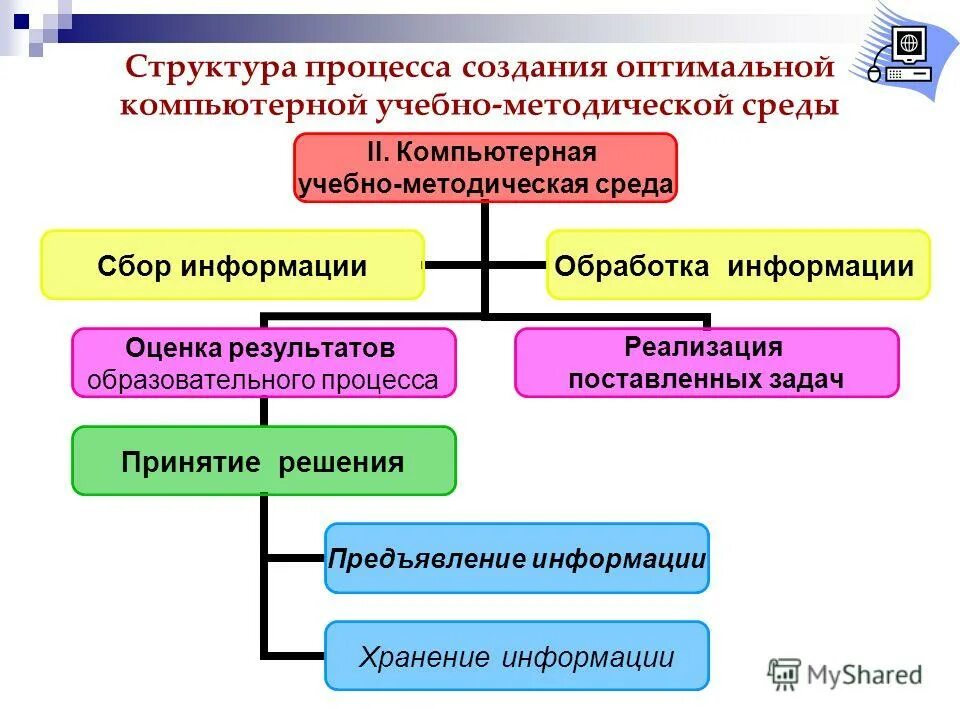 Структура процесса создания оптимальной компьютерной учебно-методической среды

II. Компьютерная учебно-методическая среда

Сбор информации

Обработка информации

Оценка результатов образовательного процесса

Реализация поставленных задач

Принятие решения

Предъявление информации

Хранение информации

MyShared